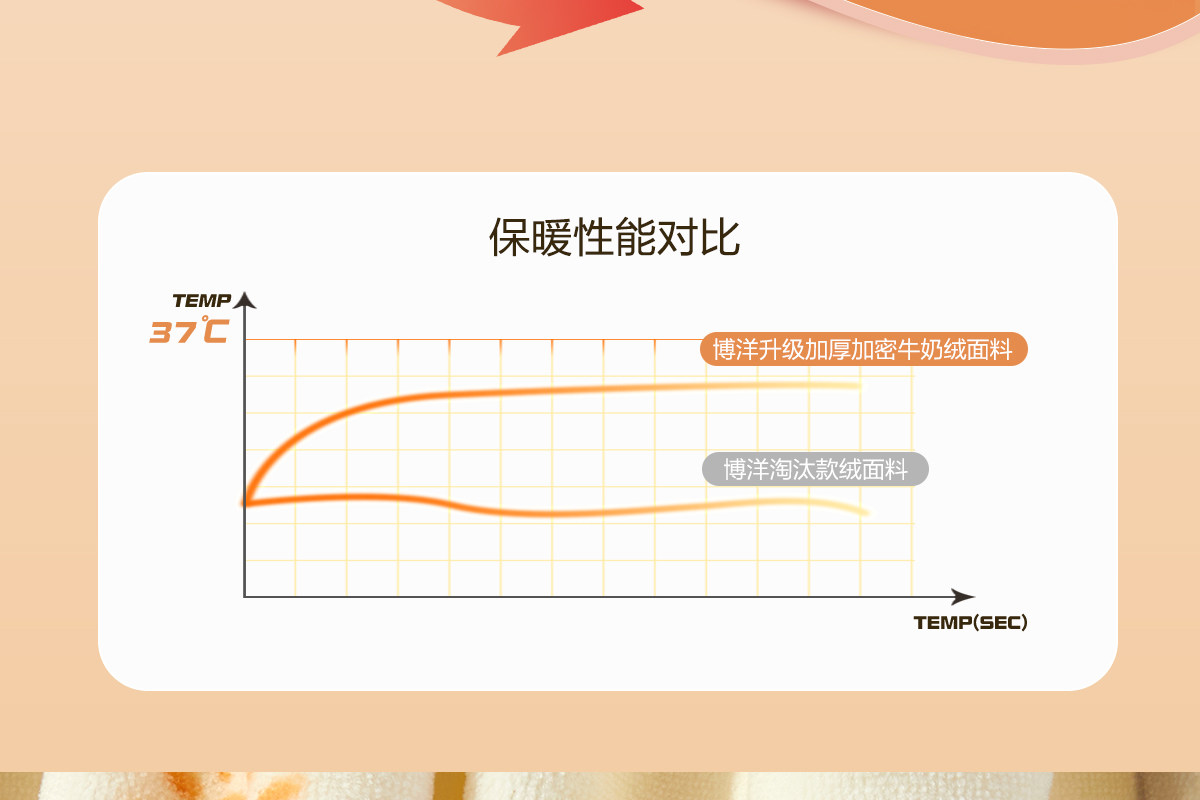 保暖性能对比

TEMP
37℃

博洋升级加厚加密牛奶绒面料

博洋淘汰款绒面料

TEMP(SEC)